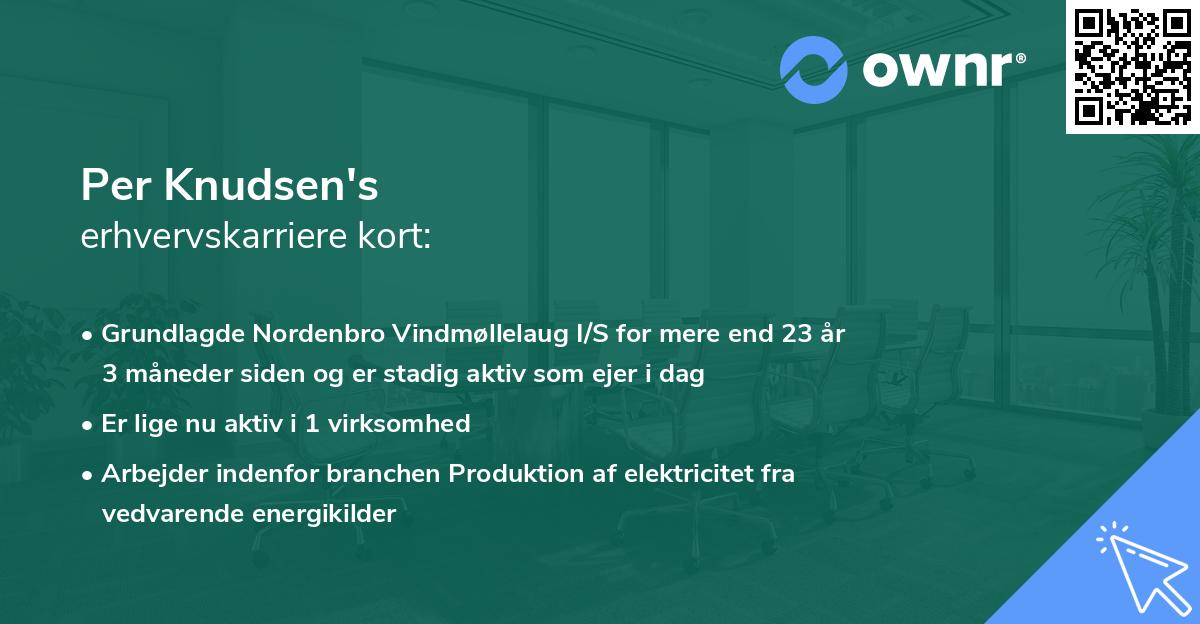 ownr®

Per Knudsen's
erhvervskarriere kort:

• Grundlagde Nordenbro Vindmøllelaug I/S for mere end 23 år 3 måneder siden og er stadig aktiv som ejer i dag

• Er lige nu aktiv i 1 virksomhed

• Arbejder indenfor branchen Produktion af elektricitet fra vedvarende energikilder